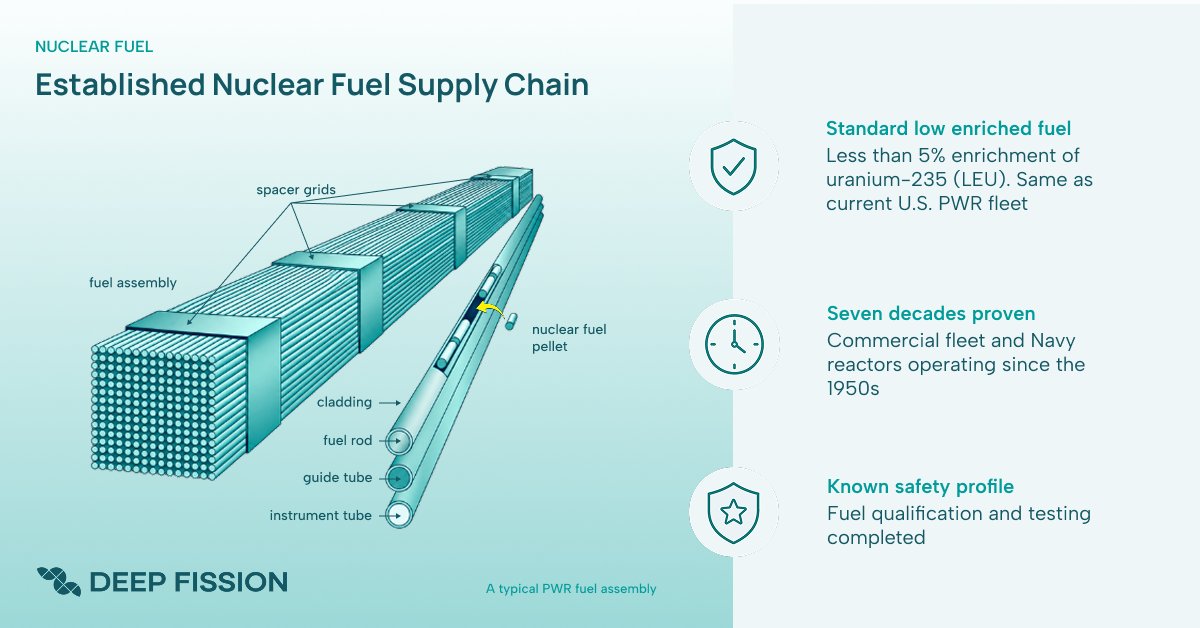 NUCLEAR FUEL

Established Nuclear Fuel Supply Chain

spacer grids

fuel assembly

nuclear fuel pellet

cladding

fuel rod

guide tube

instrument tube

DEEP FISSION

A typical PWR fuel assembly

Standard low enriched fuel
Less than 5% enrichment of uranium-235 (LEU). Same as current U.S. PWR fleet

Seven decades proven
Commercial fleet and Navy reactors operating since the 1950s

Known safety profile
Fuel qualification and testing completed